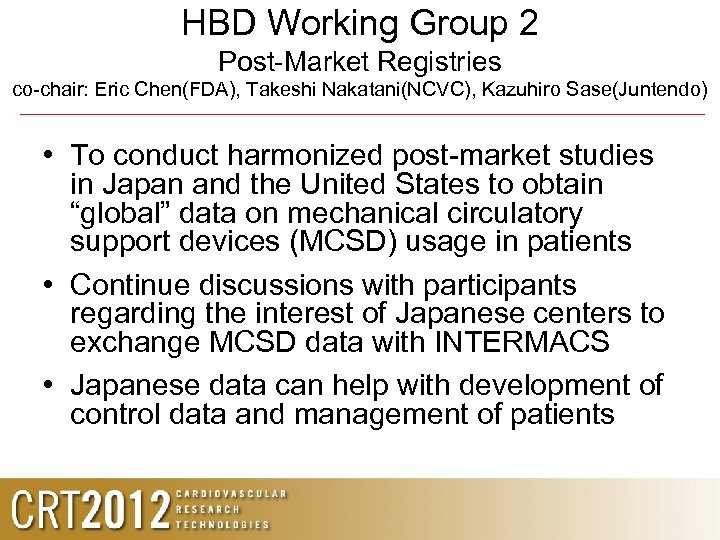 HBD Working Group 2
Post-Market Registries
co-chair: Eric Chen(FDA), Takeshi Nakatani(NCVC), Kazuhiro Sase(Juntendo)

• To conduct harmonized post-market studies in Japan and the United States to obtain “global” data on mechanical circulatory support devices (MCSD) usage in patients

• Continue discussions with participants regarding the interest of Japanese centers to exchange MCSD data with INTERMACS

• Japanese data can help with development of control data and management of patients

CRT2012 CARDIOVASCULAR RESEARCH TECHNOLOGIES